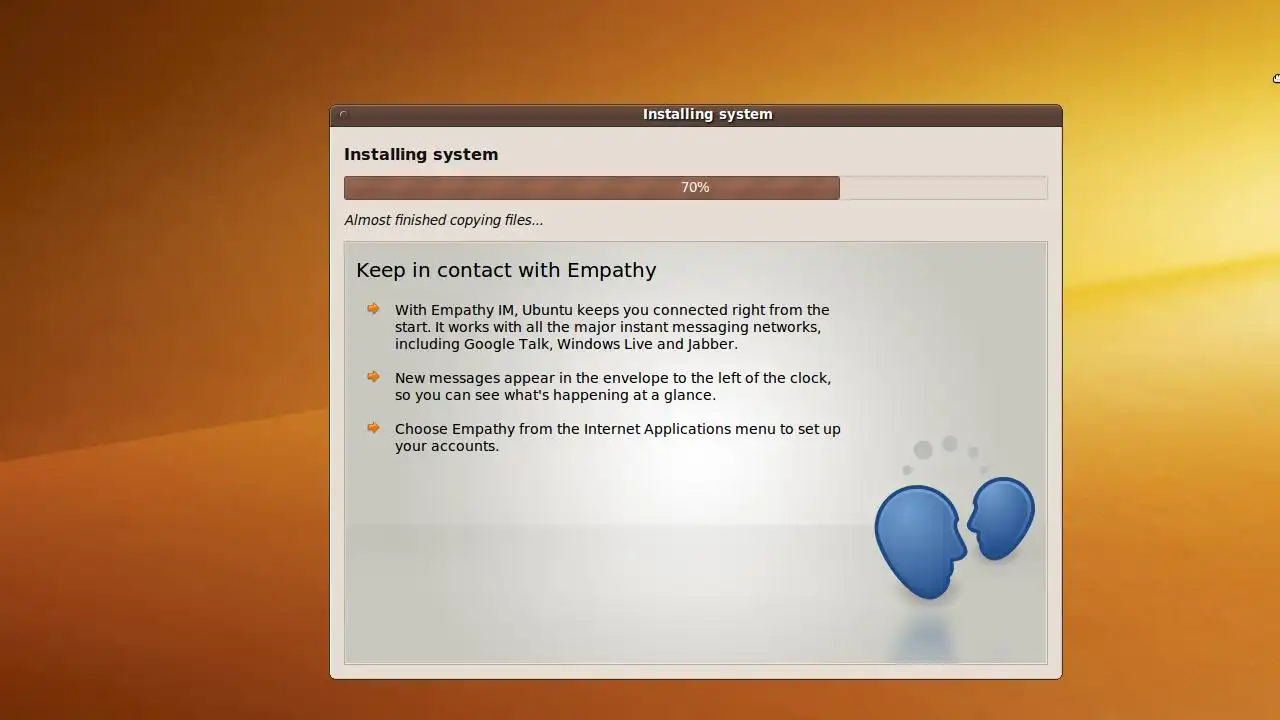 Installing system

Installing system

70%

Almost finished copying files...

Keep in contact with Empathy

With Empathy IM, Ubuntu keeps you connected right from the start. It works with all the major instant messaging networks, including Google Talk, Windows Live and Jabber.

New messages appear in the envelope to the left of the clock, so you can see what's happening at a glance.

Choose Empathy from the Internet Applications menu to set up your accounts.